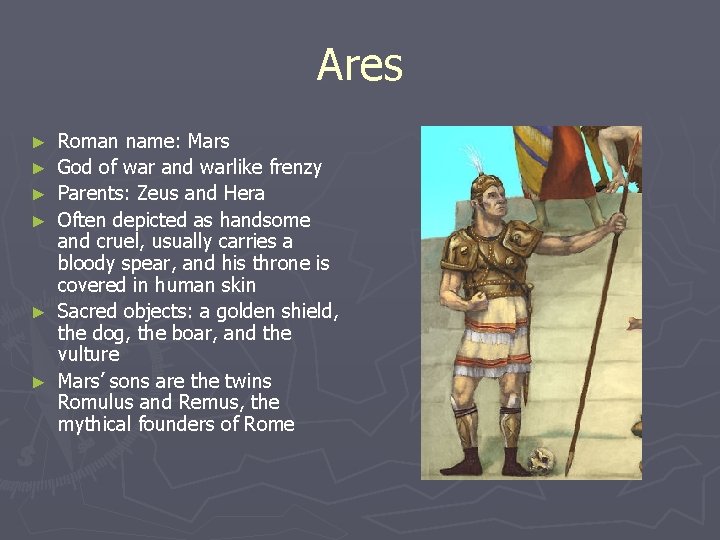 Ares

► Roman name: Mars
► God of war and warlike frenzy
► Parents: Zeus and Hera
► Often depicted as handsome and cruel, usually carries a bloody spear, and his throne is covered in human skin
► Sacred objects: a golden shield, the dog, the boar, and the vulture
► Mars' sons are the twins Romulus and Remus, the mythical founders of Rome